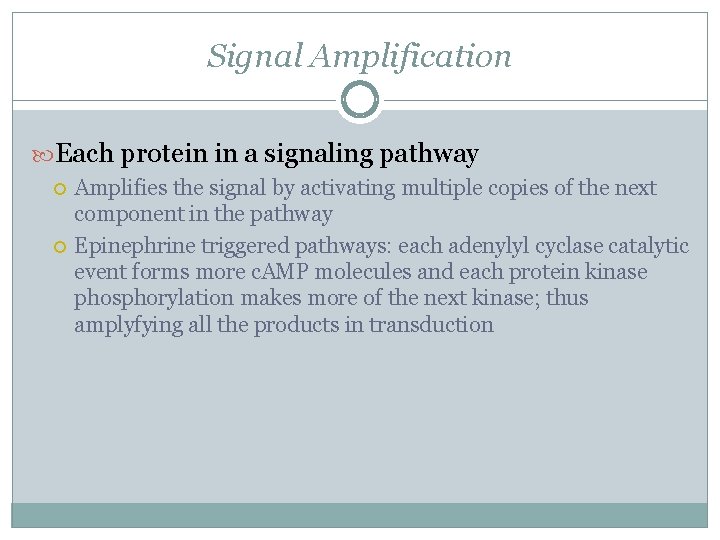 Signal Amplification

Each protein in a signaling pathway

Amplifies the signal by activating multiple copies of the next component in the pathway

Epinephrine triggered pathways: each adenylyl cyclase catalytic event forms more cAMP molecules and each protein kinase phosphorylation makes more of the next kinase; thus amplyfying all the products in transduction